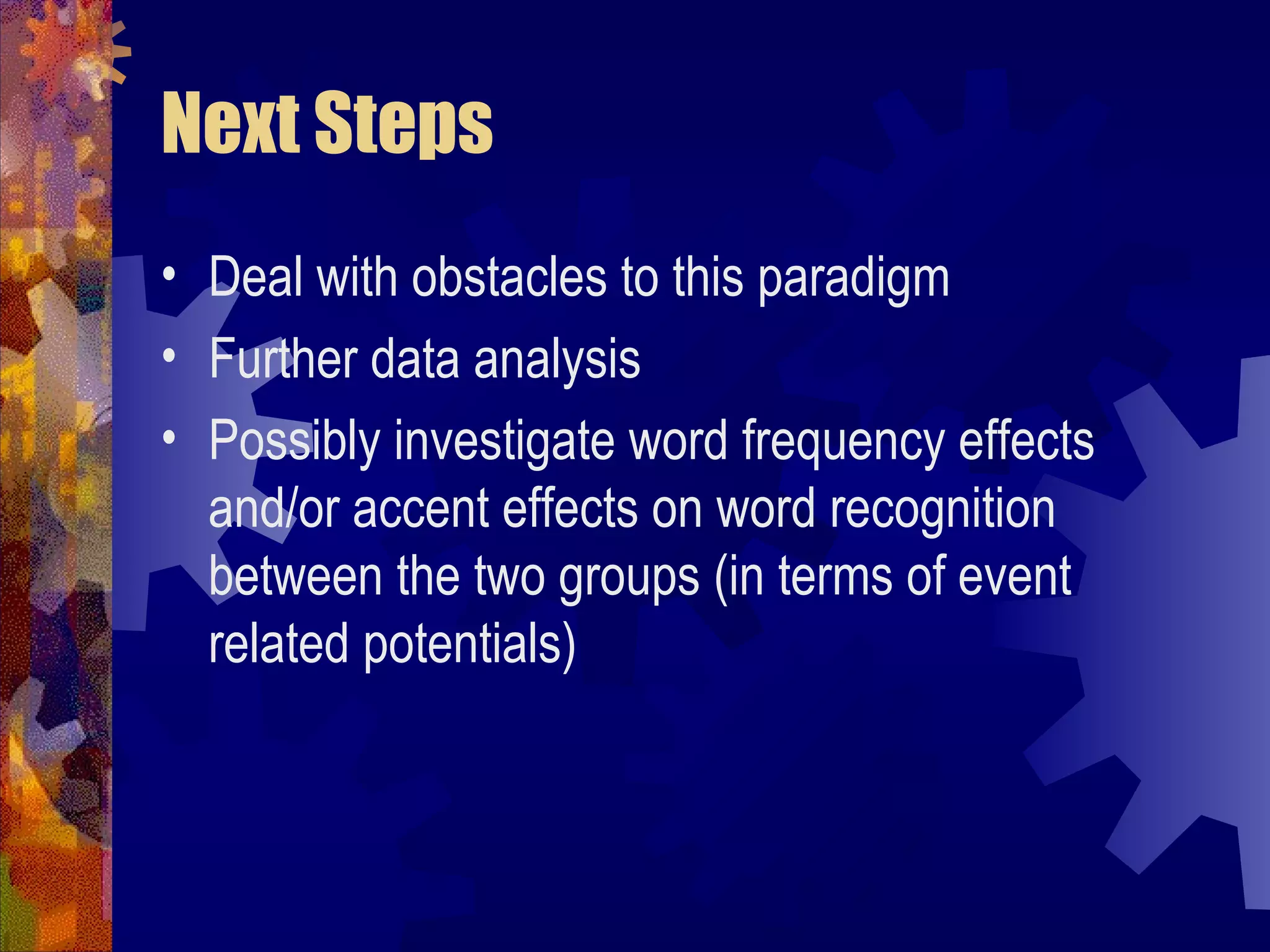 Next Steps

• Deal with obstacles to this paradigm
• Further data analysis
• Possibly investigate word frequency effects and/or accent effects on word recognition between the two groups (in terms of event related potentials)